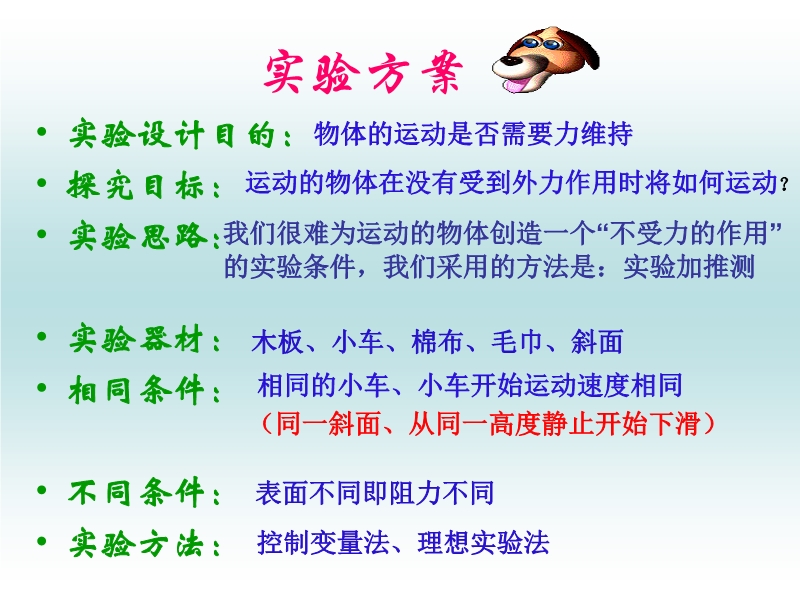 实验方案

• 实验设计目的：物体的运动是否需要力维持

• 探究目标：运动的物体在没有受到外力作用时将如何运动？

• 实验思路：我们很难为运动的物体创造一个“不受力的作用”的实验条件，我们采用的方法是：实验加推测

• 实验器材：木板、小车、棉布、毛巾、斜面

• 相同条件：相同的小车、小车开始运动速度相同
（同一斜面、从同一高度静止开始下滑）

• 不同条件：表面不同即阻力不同

• 实验方法：控制变量法、理想实验法